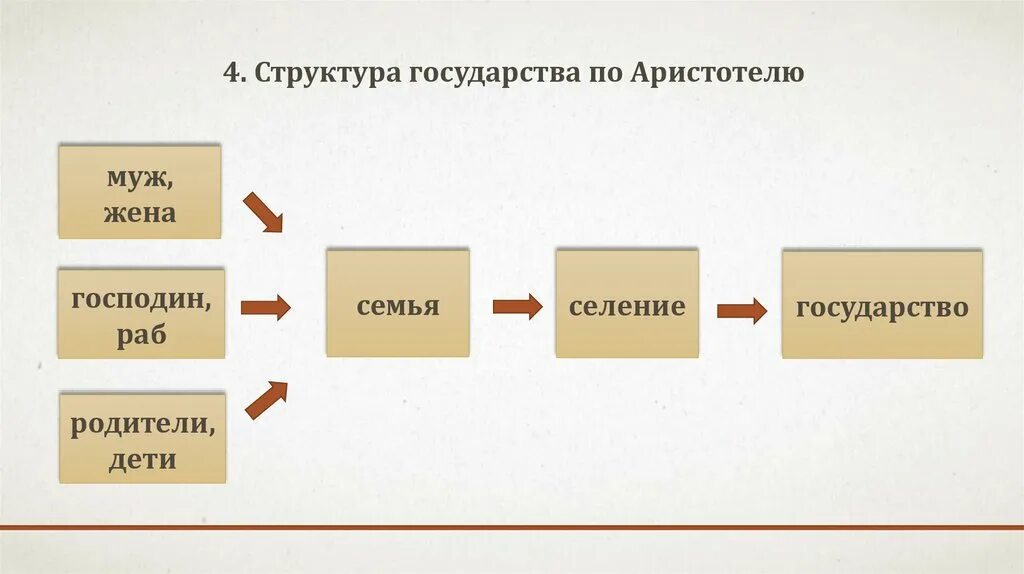 4. Структура государства по Аристотелю

муж, жена

господин, раб

родители, дети

семья

селение

государство